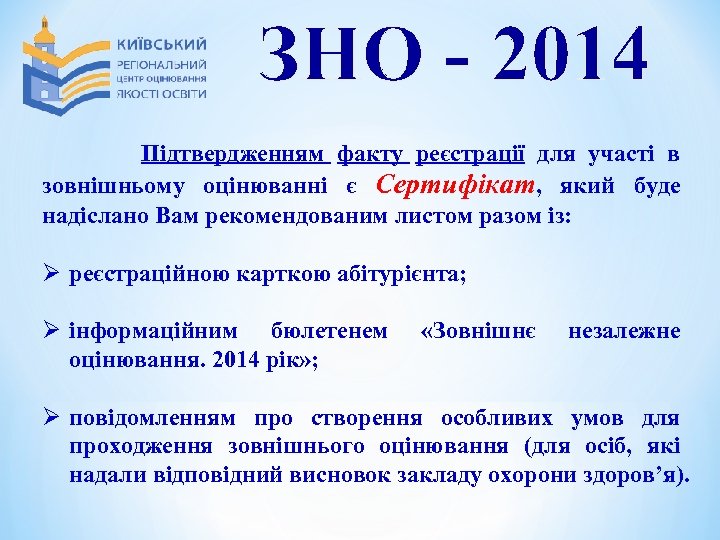 КИЇВСЬКИЙ РЕГІОНАЛЬНИЙ ЦЕНТР ОЦІНЮВАННЯ ЯКОСТІ ОСВІТИ

ЗНО - 2014

Підтвердженням факту реєстрації для участі в зовнішньому оцінюванні є Сертифікат, який буде надіслано Вам рекомендованим листом разом із:

➢ реєстраційною карткою абітурієнта;

➢ інформаційним бюлетенем «Зовнішнє незалежне оцінювання. 2014 рік»;

➢ повідомленням про створення особливих умов для проходження зовнішнього оцінювання (для осіб, які надали відповідний висновок закладу охорони здоров’я).